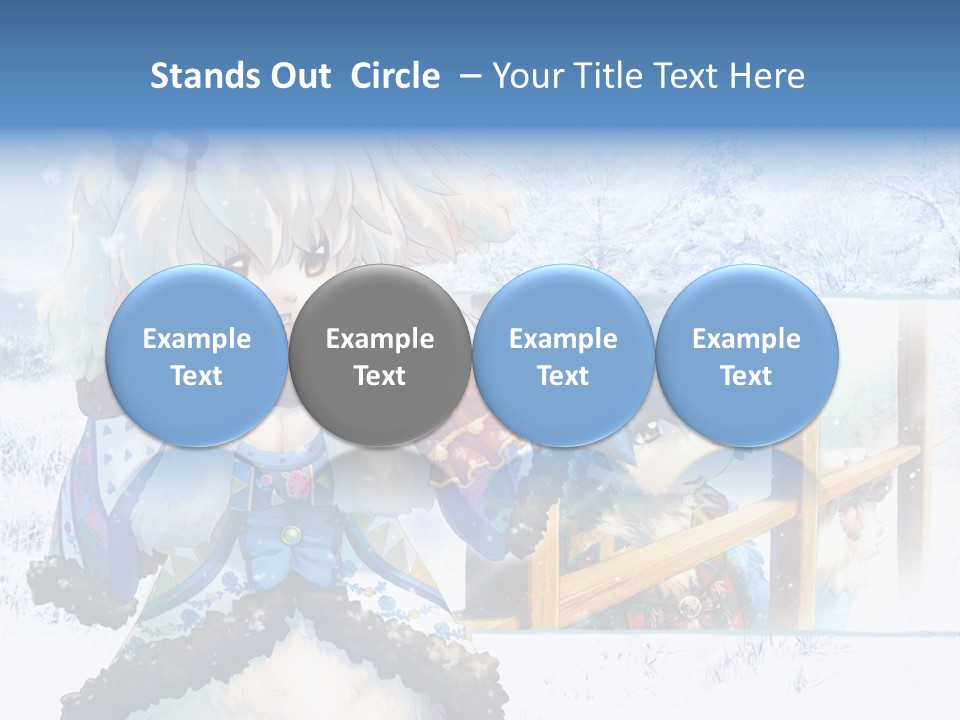 Stands Out Circle – Your Title Text Here

Example Text

Example Text

Example Text

Example Text